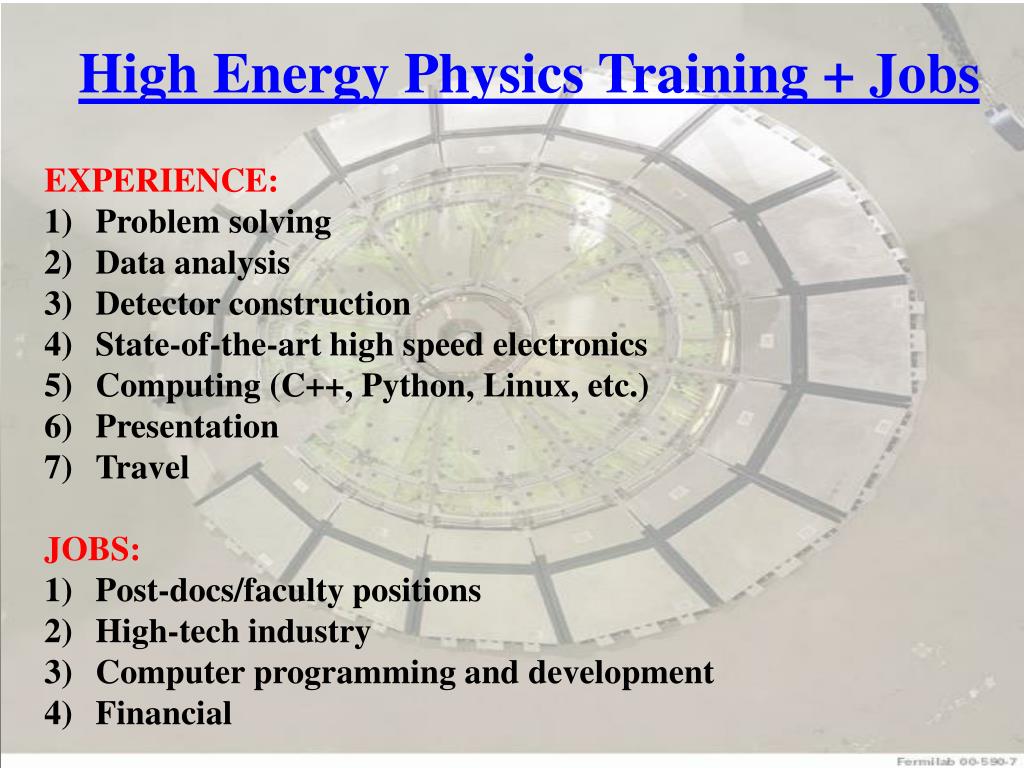 High Energy Physics Training + Jobs

EXPERIENCE:
1) Problem solving
2) Data analysis
3) Detector construction
4) State-of-the-art high speed electronics
5) Computing (C++, Python, Linux, etc.)
6) Presentation
7) Travel

JOBS:
1) Post-docs/faculty positions
2) High-tech industry
3) Computer programming and development
4) Financial

Fermilab 00-590-7